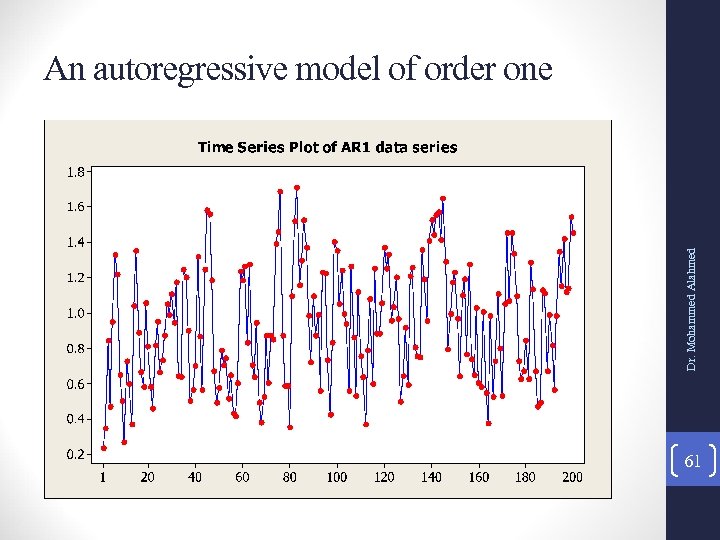 An autoregressive model of order one

Time Series Plot of AR1 data series

1.8
1.6
1.4
1.2
1.0
0.8
0.6
0.4
0.2

1 20 40 60 80 100 120 140 160 180 200

Dr. Mohammed Alahmed

61